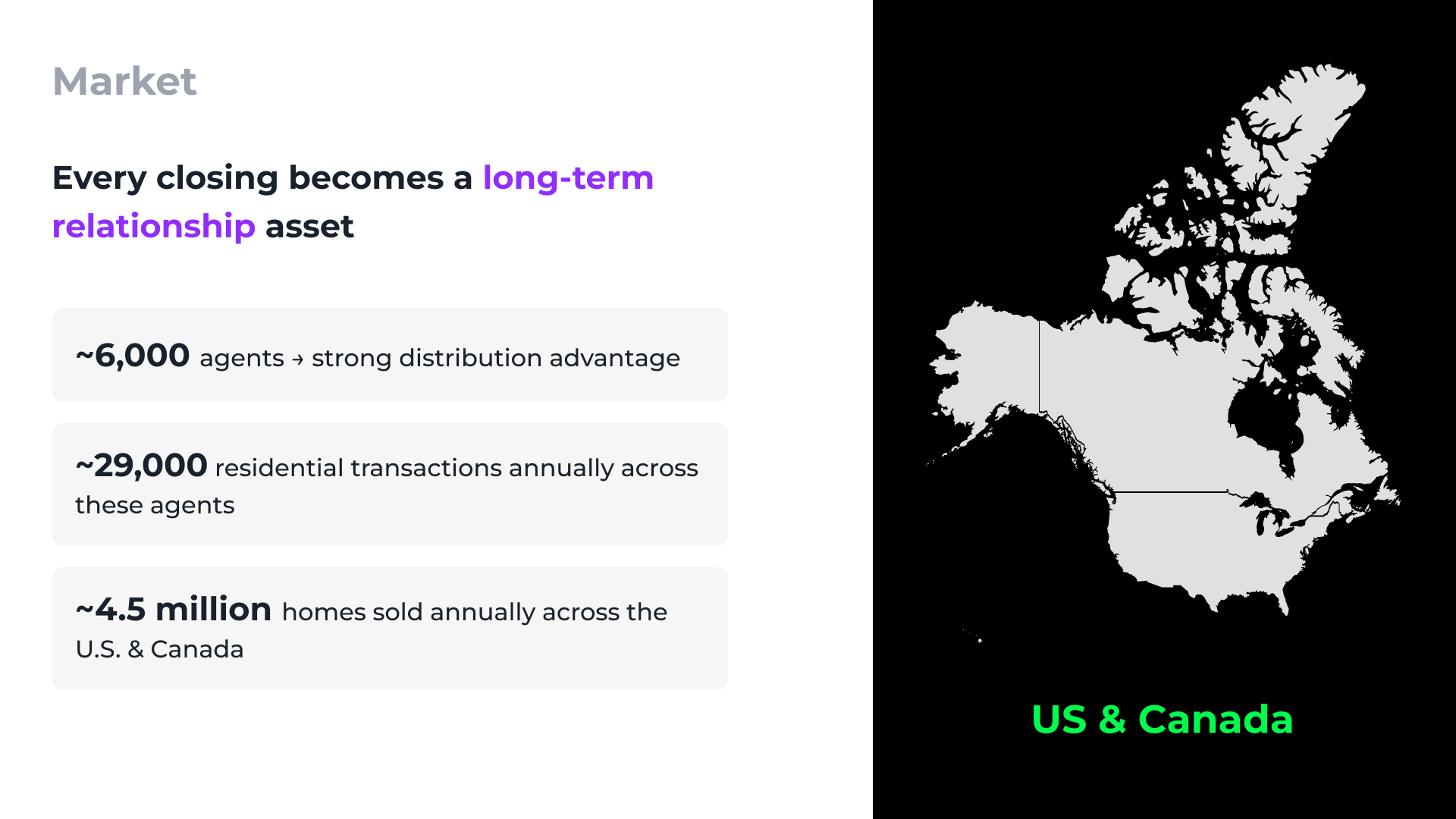 Market

Every closing becomes a long-term relationship asset

~6,000 agents → strong distribution advantage

~29,000 residential transactions annually across these agents

~4.5 million homes sold annually across the U.S. & Canada

US & Canada